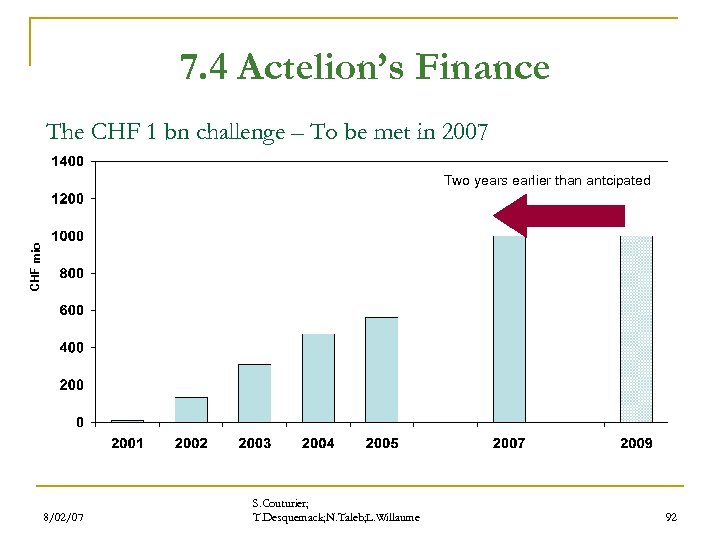 7.4 Actelion's Finance

The CHF 1 bn challenge – To be met in 2007

1400
1200
1000
800
600
400
200
0

CHF mio

Two years earlier than antcipated

2001 2002 2003 2004 2005 2007 2009

8/02/07

S.Couturier;
T.Desquemack;N.Taleb;L.Willaume

92